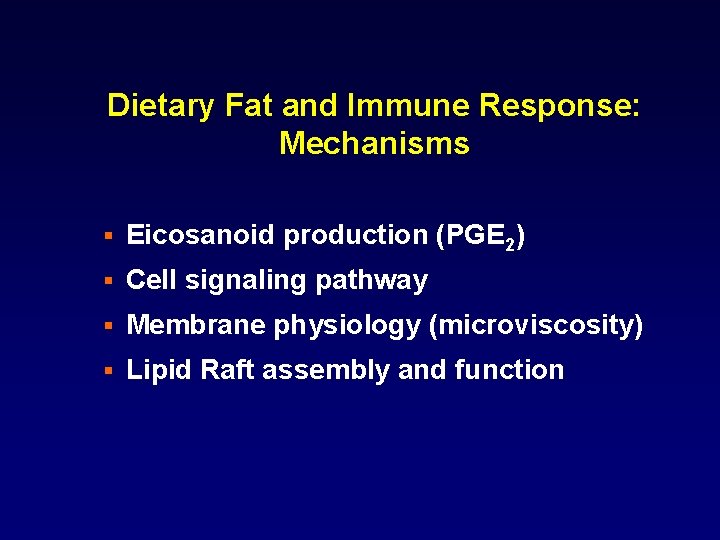 Dietary Fat and Immune Response: Mechanisms

- Eicosanoid production ($PGE_2$)
- Cell signaling pathway
- Membrane physiology (microviscosity)
- Lipid Raft assembly and function